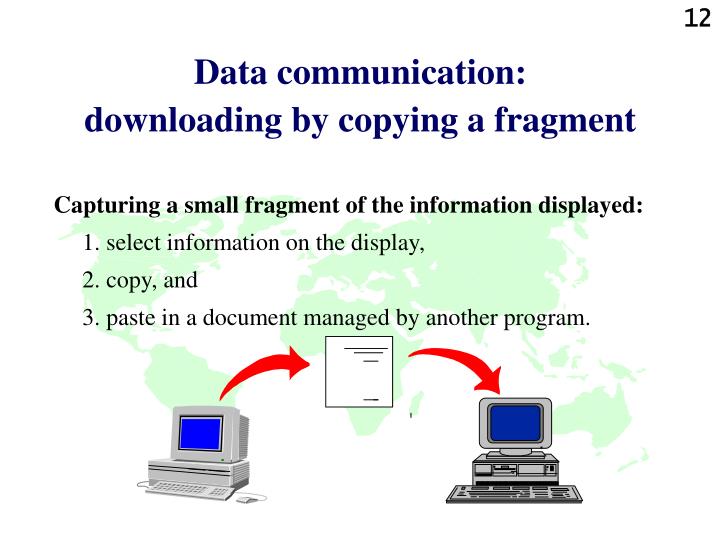 12

Data communication:
downloading by copying a fragment

Capturing a small fragment of the information displayed:

1. select information on the display,

2. copy, and

3. paste in a document managed by another program.